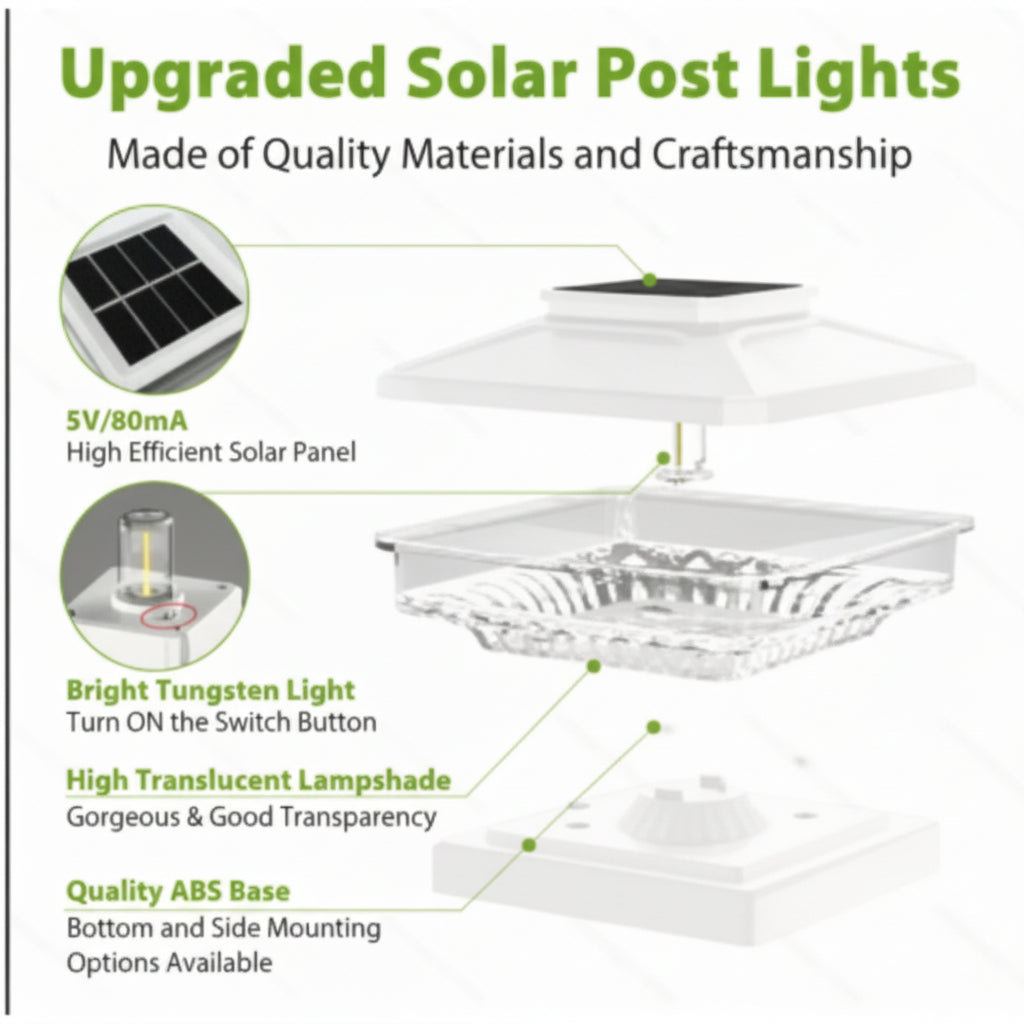 Upgraded Solar Post Lights

Made of Quality Materials and Craftsmanship

5V/80mA
High Efficient Solar Panel

Bright Tungsten Light
Turn ON the Switch Button

High Translucent Lampshade
Gorgeous & Good Transparency

Quality ABS Base
Bottom and Side Mounting Options Available